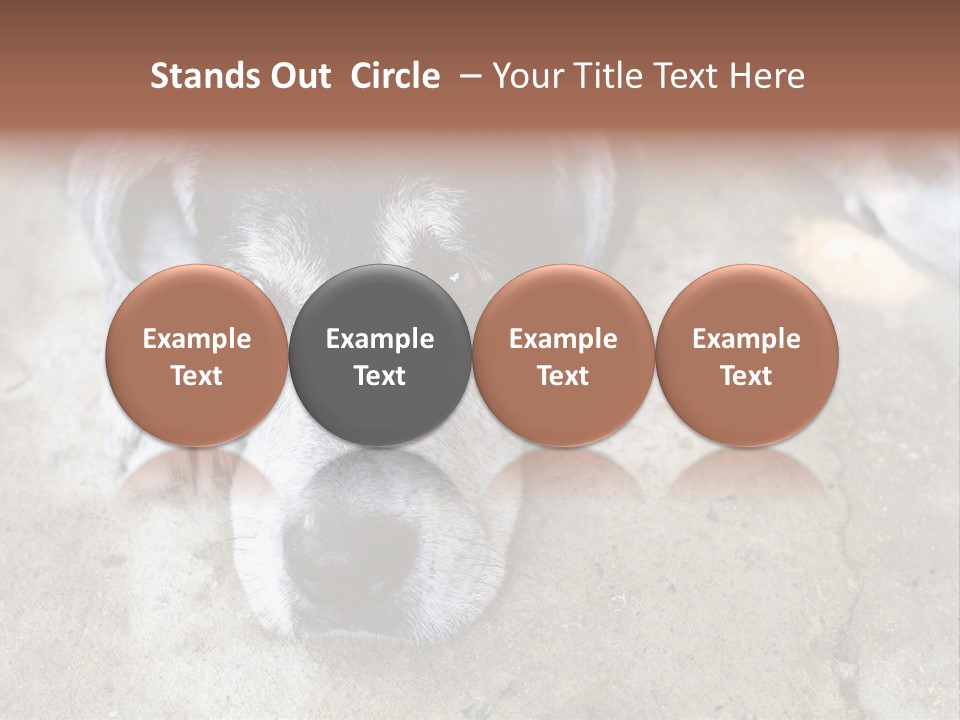 Stands Out Circle – Your Title Text Here

Example Text

Example Text

Example Text

Example Text